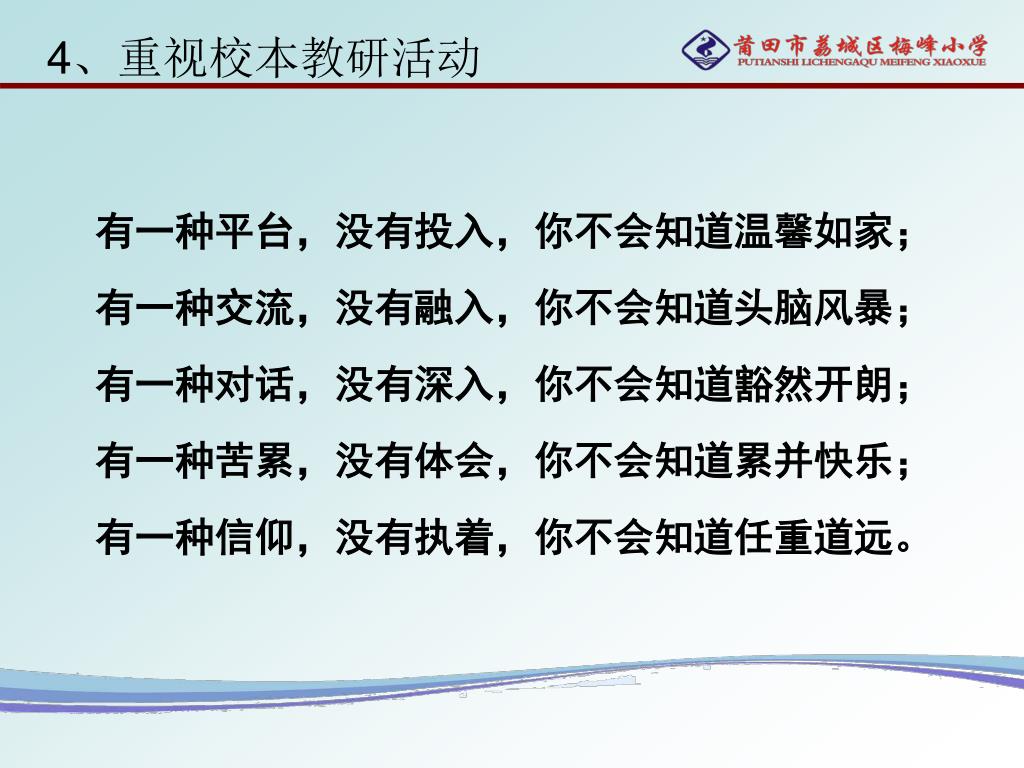 4、重视校本教研活动

莆田市荔城区梅峰小学
PUTIANSHI LICHENGAQU MEIFENG XIAOXUE

有一种平台，没有投入，你不会知道温馨如家；
有一种交流，没有融入，你不会知道头脑风暴；
有一种对话，没有深入，你不会知道豁然开朗；
有一种苦累，没有体会，你不会知道累并快乐；
有一种信仰，没有执着，你不会知道任重道远。